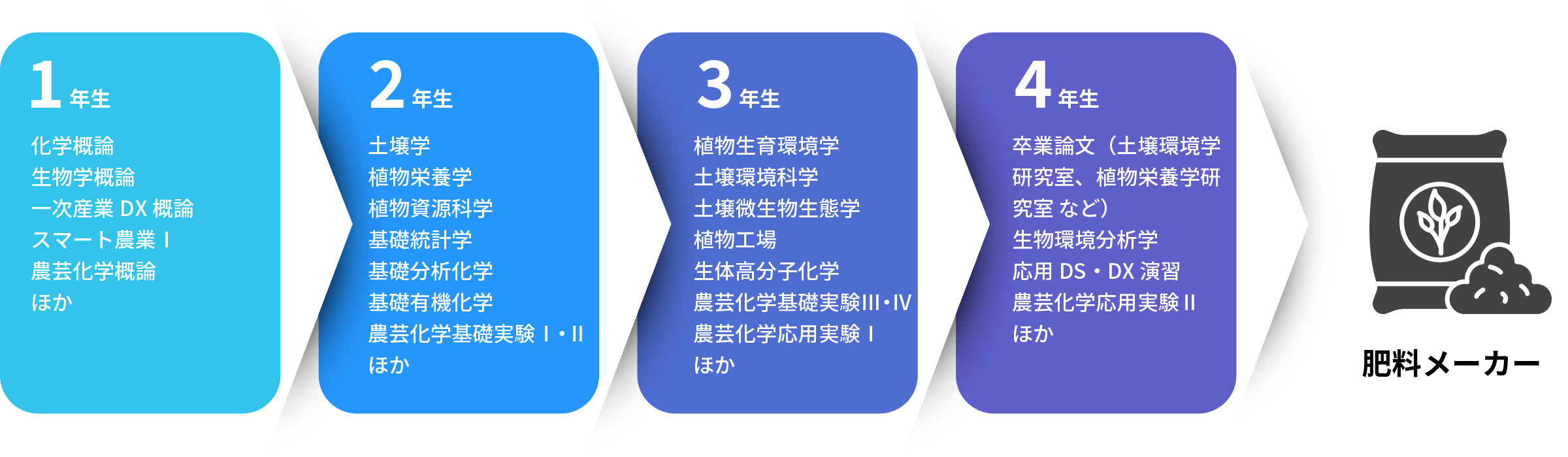 1 年生

化学概論
生物学概論
一次産業 DX 概論
スマート農業 I
農芸化学概論
ほか

2 年生

土壌学
植物栄養学
植物資源科学
基礎統計学
基礎分析化学
基礎有機化学
農芸化学基礎実験 I・II
ほか

3 年生

植物生育環境学
土壌環境科学
土壌微生物生態学
植物工場
生体高分子化学
農芸化学基礎実験III・IV
農芸化学応用実験 I
ほか

4 年生

卒業論文（土壌環境学研究室、植物栄養学研究室 など）
生物環境分析学
応用 DS・DX 演習
農芸化学応用実験 II
ほか

肥料メーカー